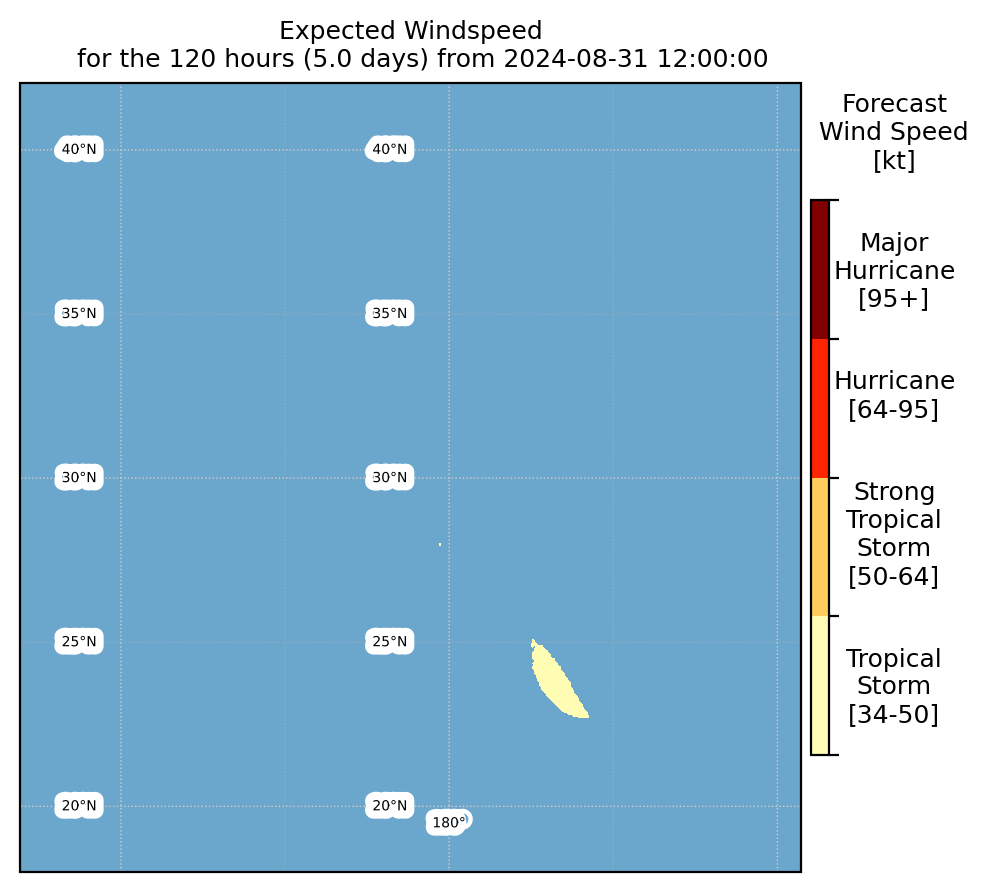 Expected Windspeed
for the 120 hours (5.0 days) from 2024-08-31 12:00:00

40°N
40°N
35°N
35°N
30°N
30°N
25°N
25°N
20°N
20°N
180°

Forecast Wind Speed [kt]

Major Hurricane [95+]

Hurricane [64-95]

Strong Tropical Storm [50-64]

Tropical Storm [34-50]